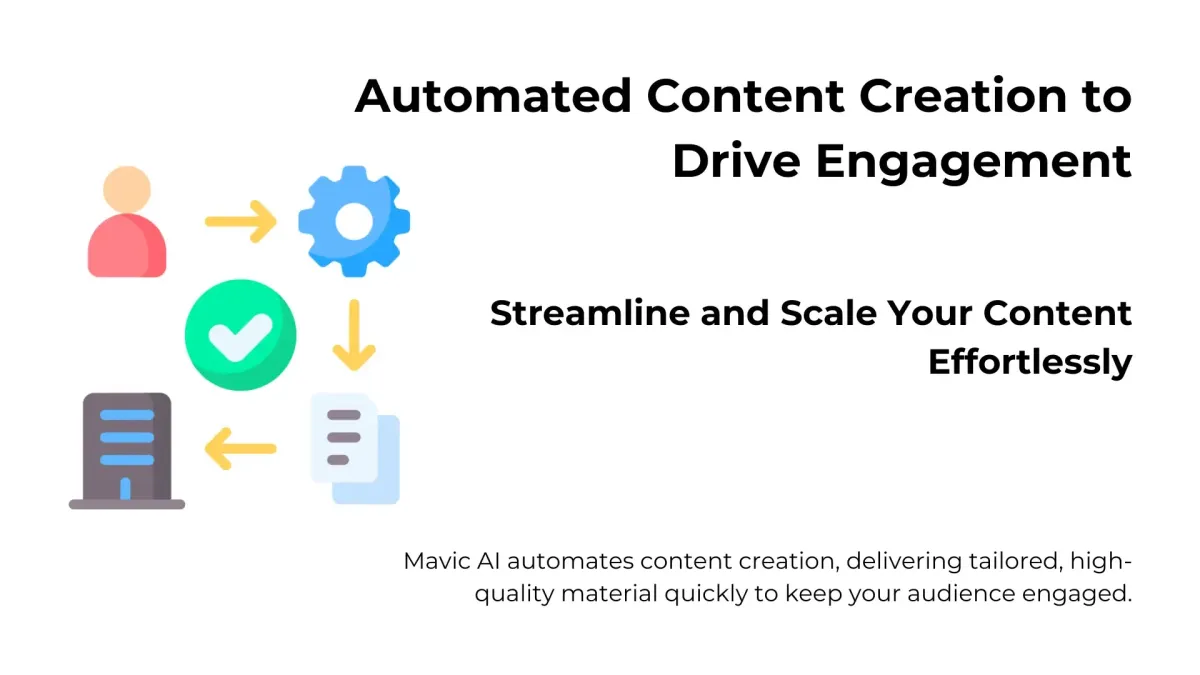 Automated Content Creation to Drive Engagement

Streamline and Scale Your Content Effortlessly

Mavic AI automates content creation, delivering tailored, high-quality material quickly to keep your audience engaged.